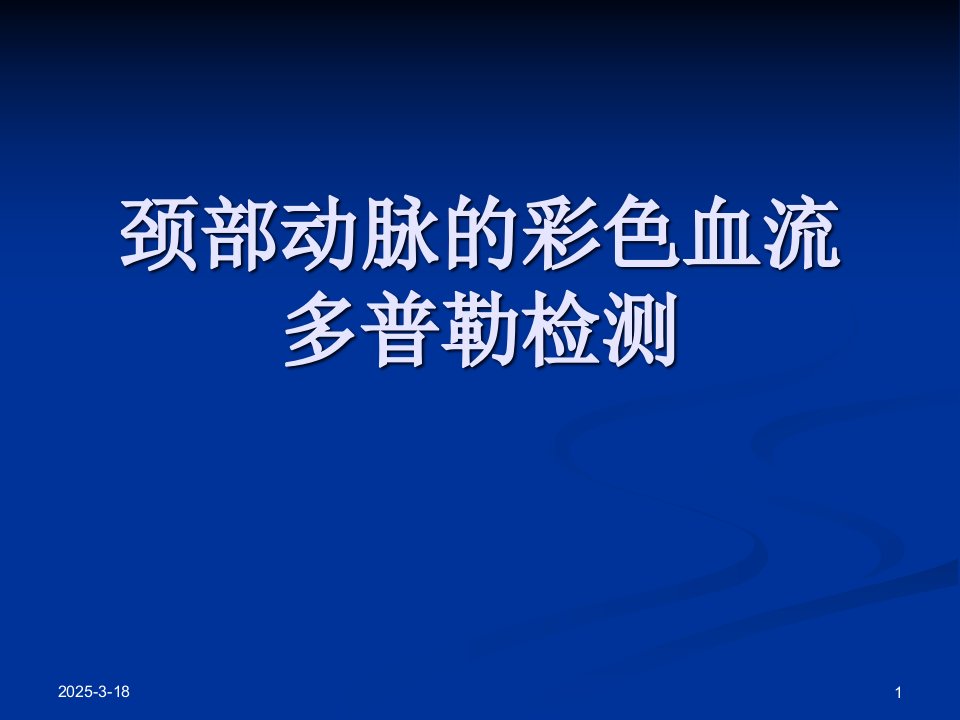 颈部动脉的彩色血流多普勒检测

2025-3-18

1